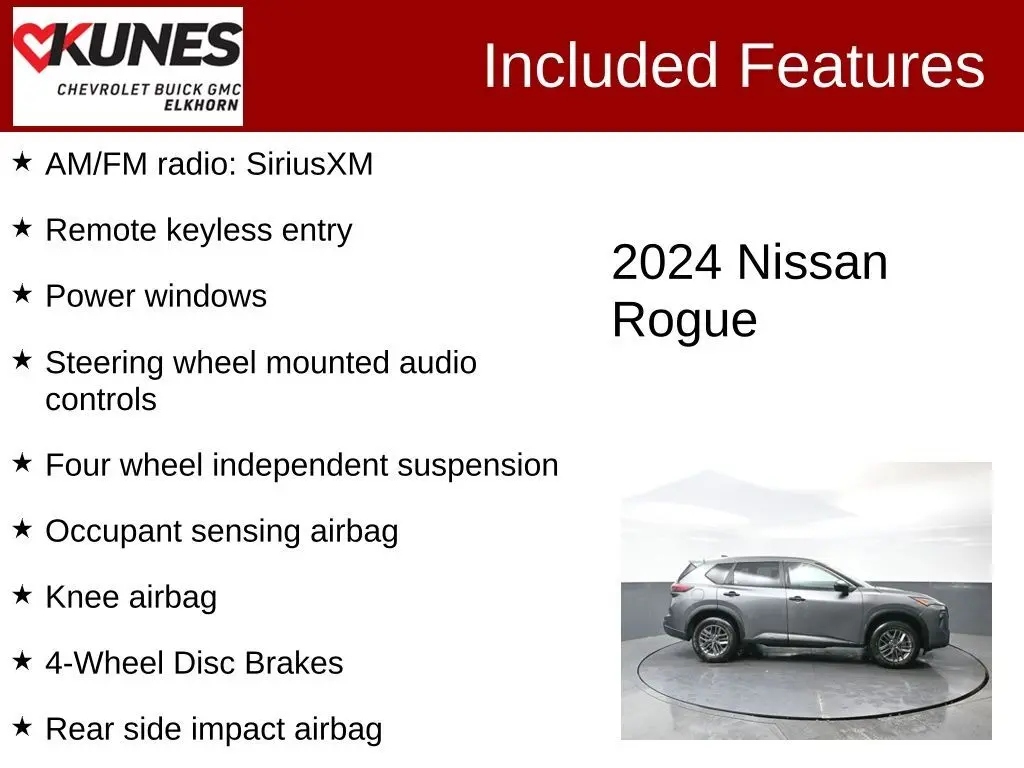 KUNES
CHEVROLET BUICK GMC
ELKHORN

Included Features

★ AM/FM radio: SiriusXM

★ Remote keyless entry

★ Power windows

★ Steering wheel mounted audio controls

★ Four wheel independent suspension

★ Occupant sensing airbag

★ Knee airbag

★ 4-Wheel Disc Brakes

★ Rear side impact airbag

2024 Nissan Rogue